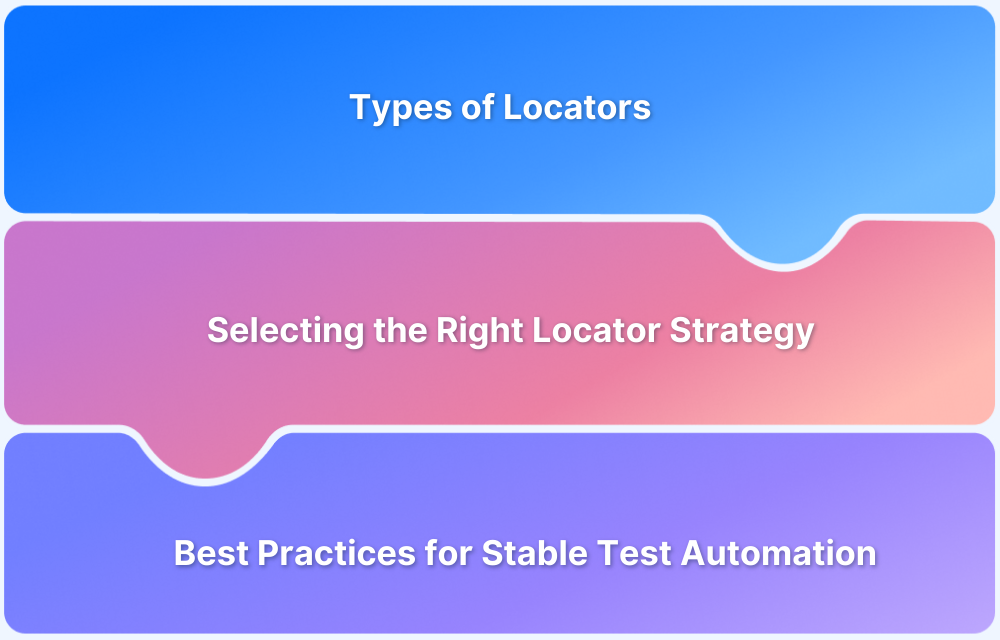 Types of Locators

Selecting the Right Locator Strategy

Best Practices for Stable Test Automation